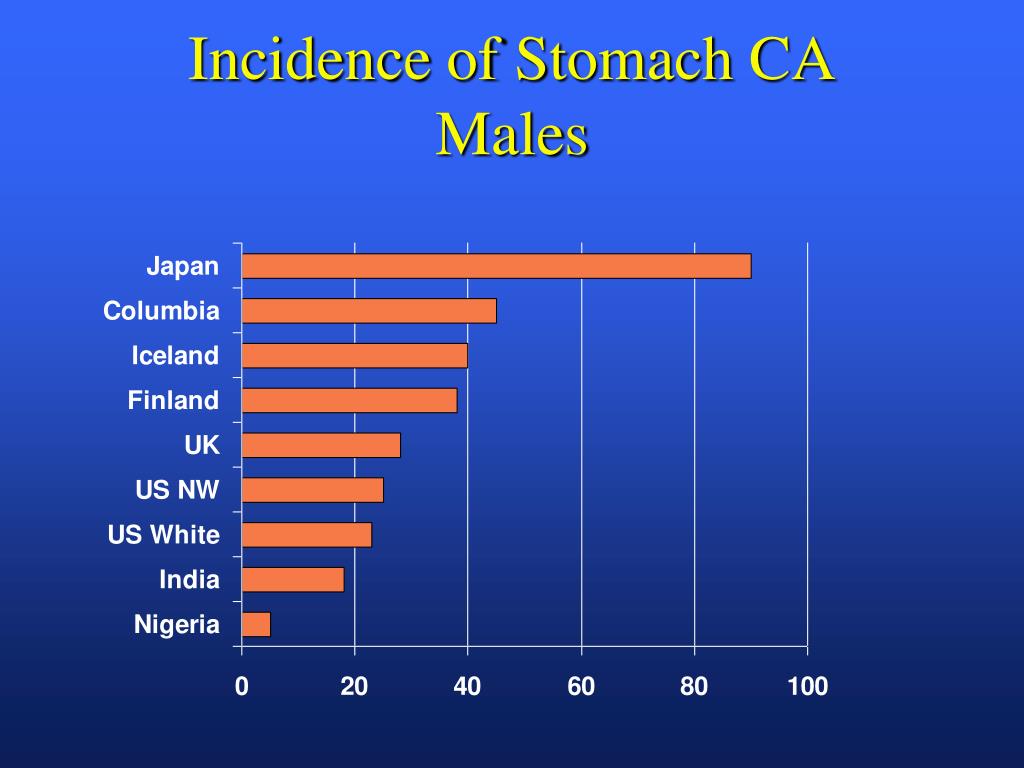 Incidence of Stomach CA
Males

Japan
Columbia
Iceland
Finland
UK
US NW
US White
India
Nigeria

0
20
40
60
80
100